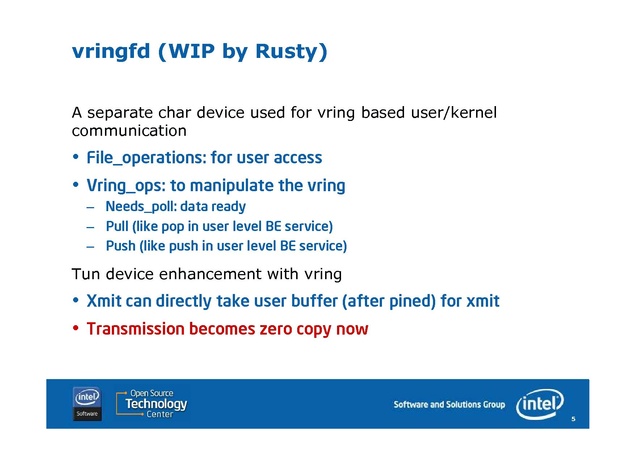 vringfd (WIP by Rusty)

A separate char device used for vring based user/kernel communication

• File_operations: for user access

• Vring_ops: to manipulate the vring
– Needs_poll: data ready
– Pull (like pop in user level BE service)
– Push (like push in user level BE service)

Tun device enhancement with vring

• Xmit can directly take user buffer (after pined) for xmit

• Transmission becomes zero copy now

intel Software

Open Source Technology Center

Software and Solutions Group

intel

5